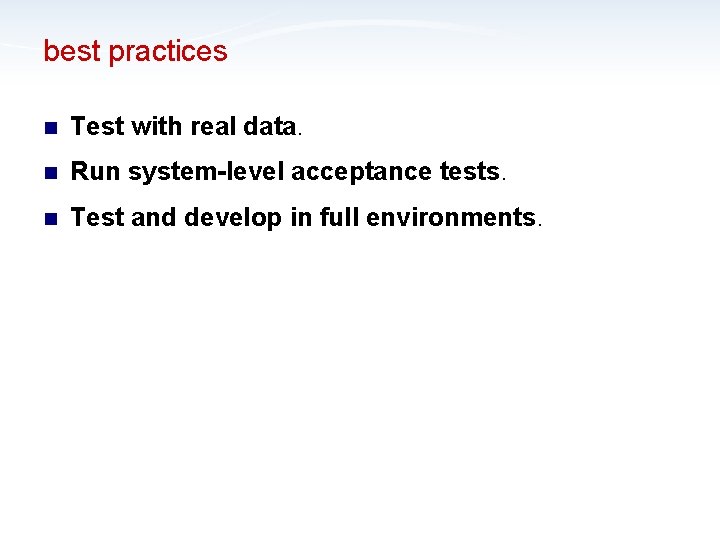 best practices

- Test with real data.
- Run system-level acceptance tests.
- Test and develop in full environments.